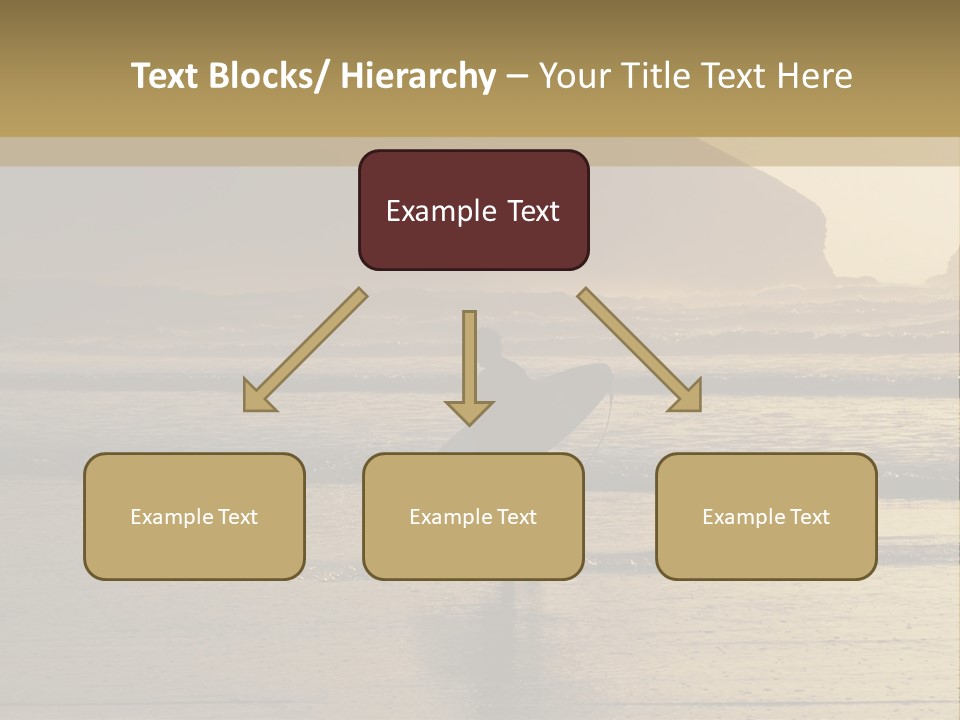 Text Blocks/ Hierarchy – Your Title Text Here

Example Text

Example Text

Example Text

Example Text